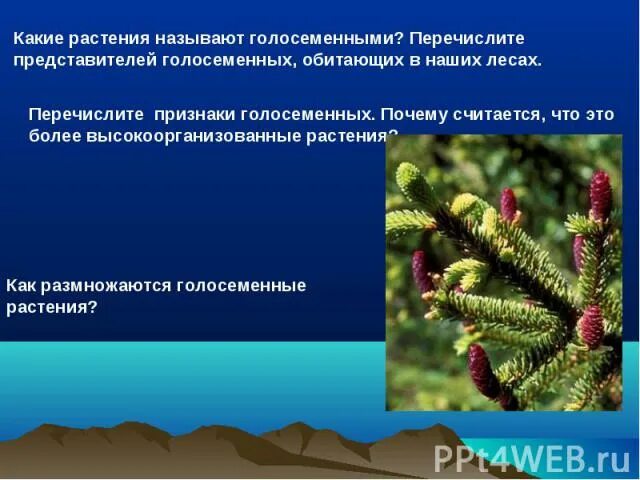 Какие растения называют голосеменными? Перечислите представителей голосеменных, обитающих в наших лесах.

Перечислите признаки голосеменных. Почему считается, что это более высокоорганизованные растения?

Как размножаются голосеменные растения?

PPt4WEB.ru